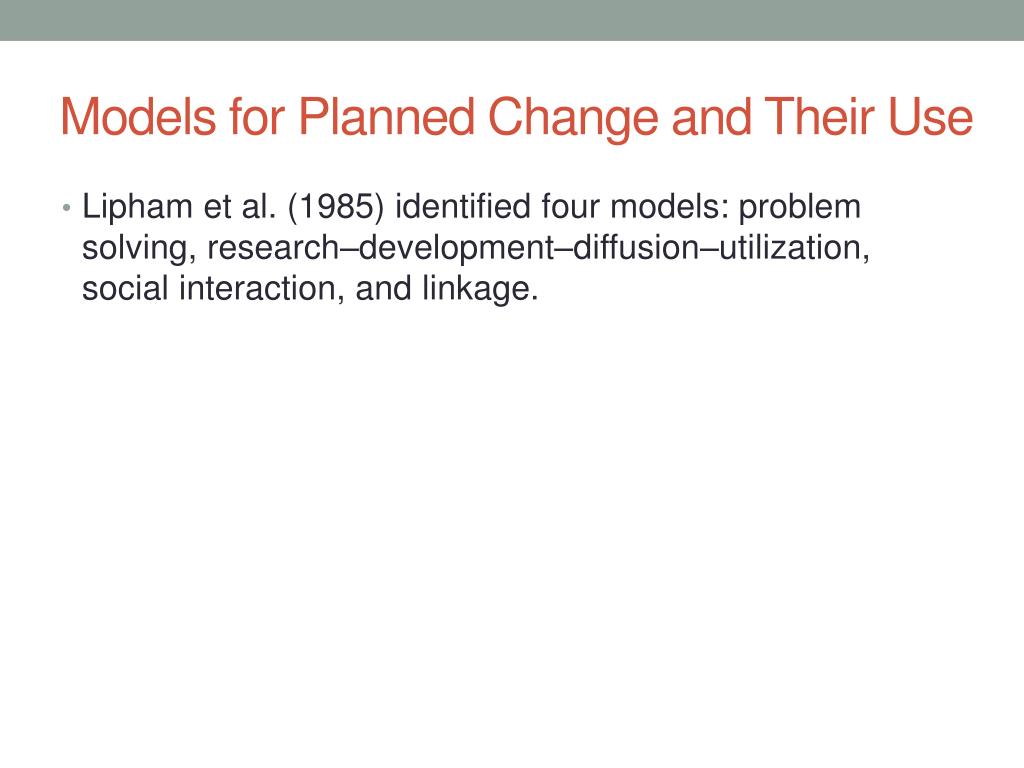 Models for Planned Change and Their Use

• Lipham et al. (1985) identified four models: problem solving, research–development–diffusion–utilization, social interaction, and linkage.